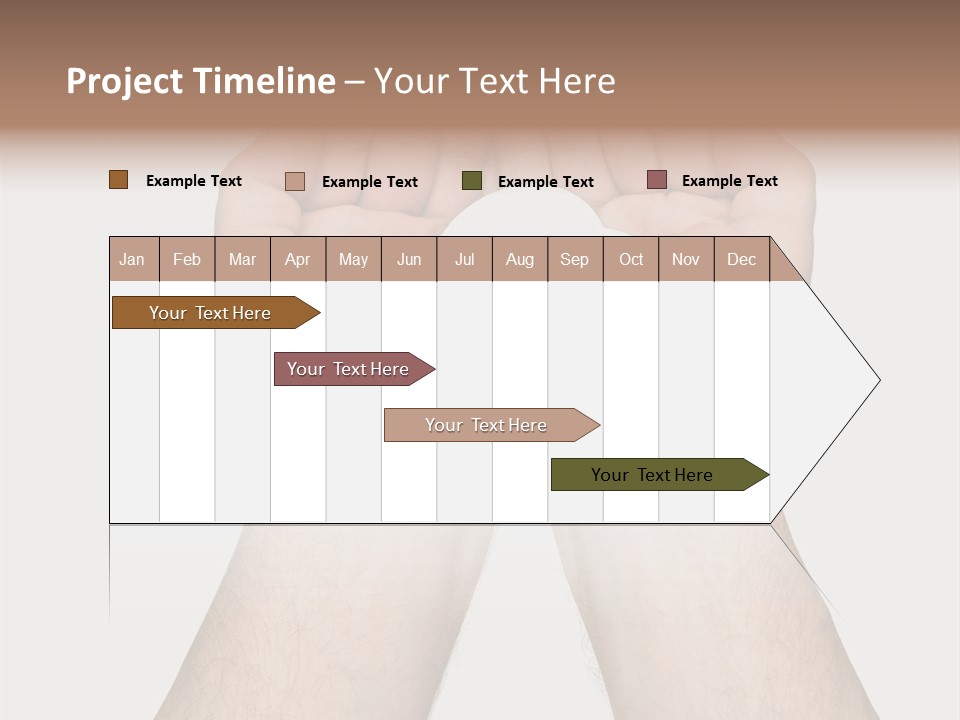 Project Timeline – Your Text Here

Example Text Example Text Example Text Example Text

| Jan | Feb | Mar | Apr | May | Jun | Jul | Aug | Sep | Oct | Nov | Dec |
|---|---|---|---|---|---|---|---|---|---|---|---|

Your Text Here

Your Text Here

Your Text Here

Your Text Here